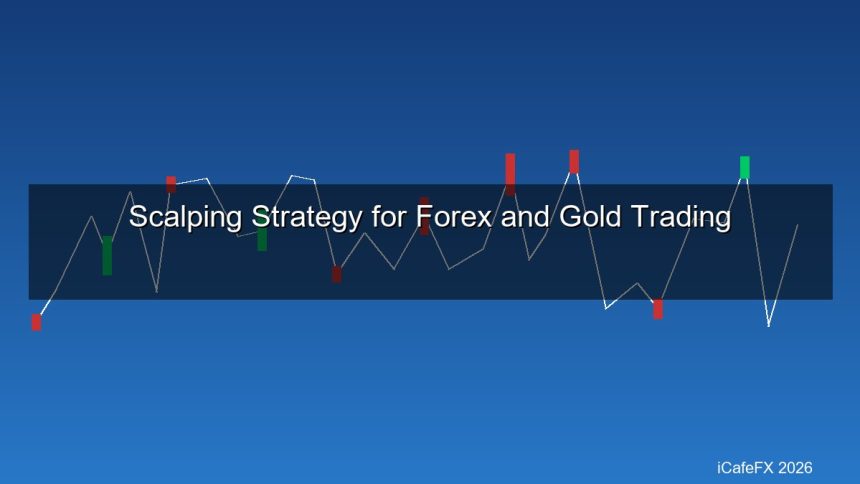 Scalping Strategy for Forex and Gold Trading

iCafeFX 2026